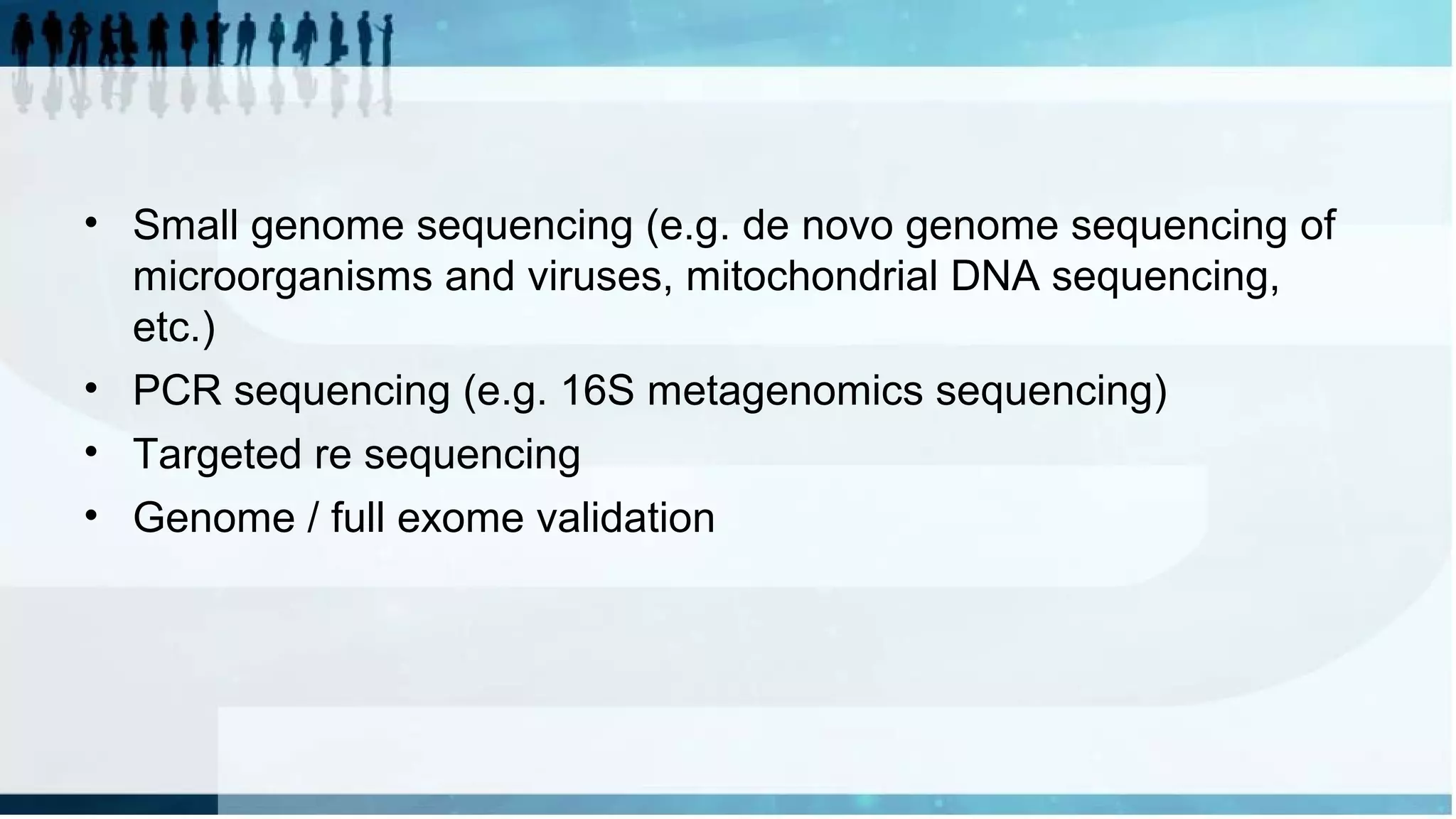 • Small genome sequencing (e.g. de novo genome sequencing of microorganisms and viruses, mitochondrial DNA sequencing, etc.)
• PCR sequencing (e.g. 16S metagenomics sequencing)
• Targeted re sequencing
• Genome / full exome validation